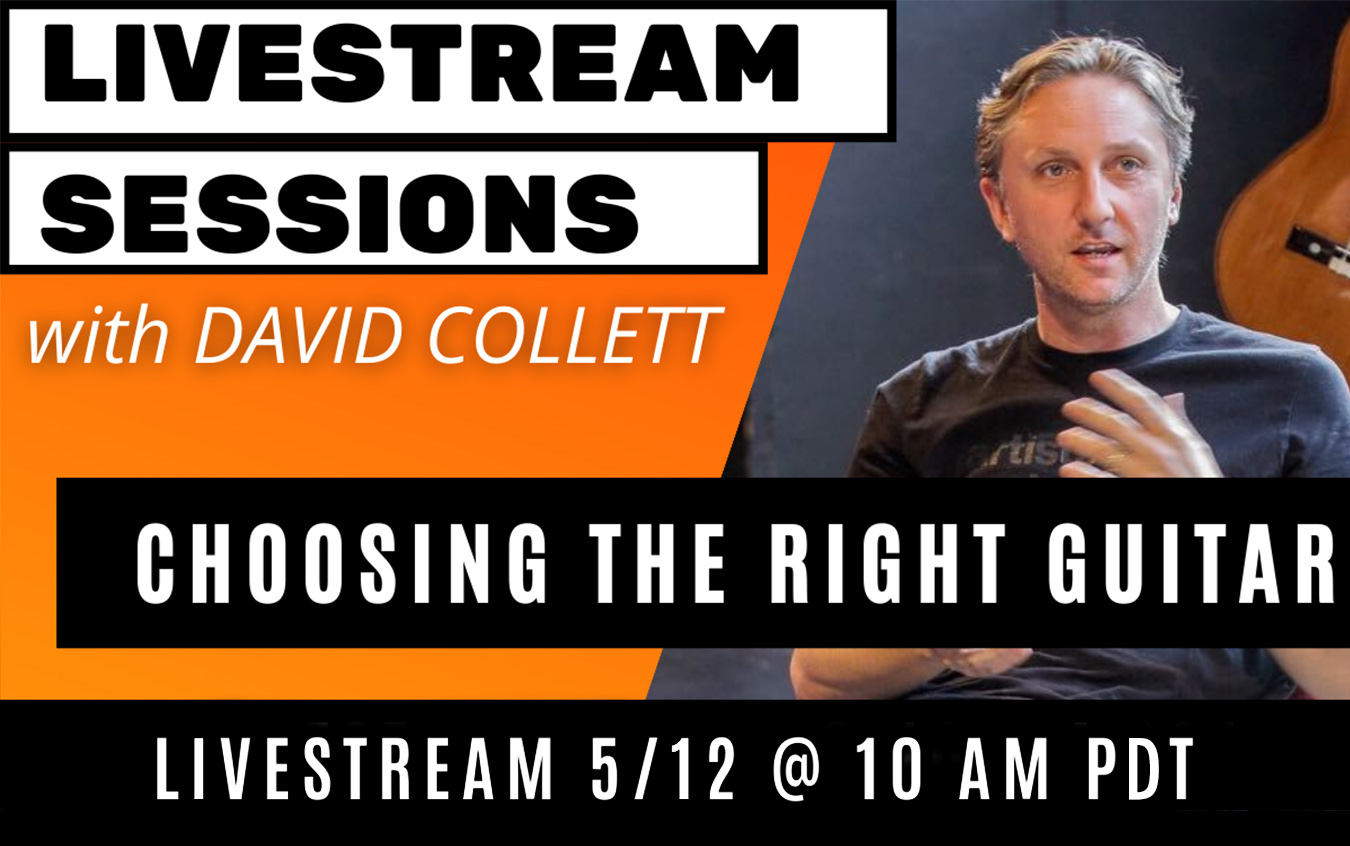 LIVESTREAM SESSIONS

with DAVID COLLETT

CHOOSING THE RIGHT GUITAR

LIVESTREAM 5/12 @ 10 AM PDT